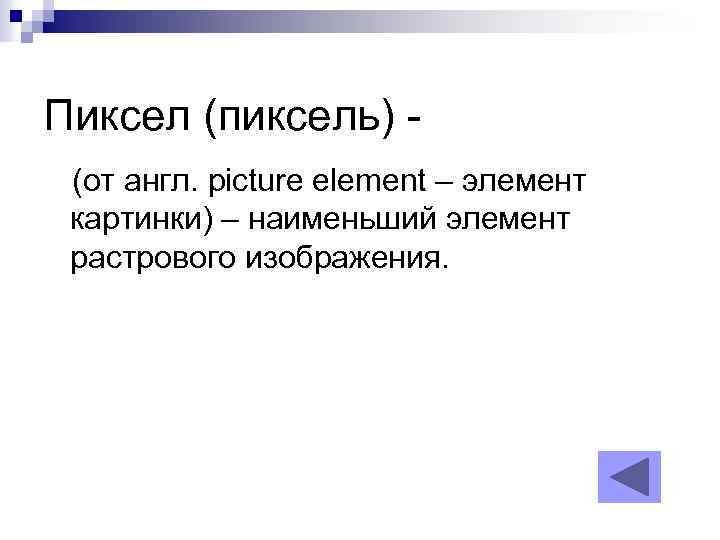 Пиксел (пиксель) -

(от англ. picture element – элемент картинки) – наименьший элемент растрового изображения.